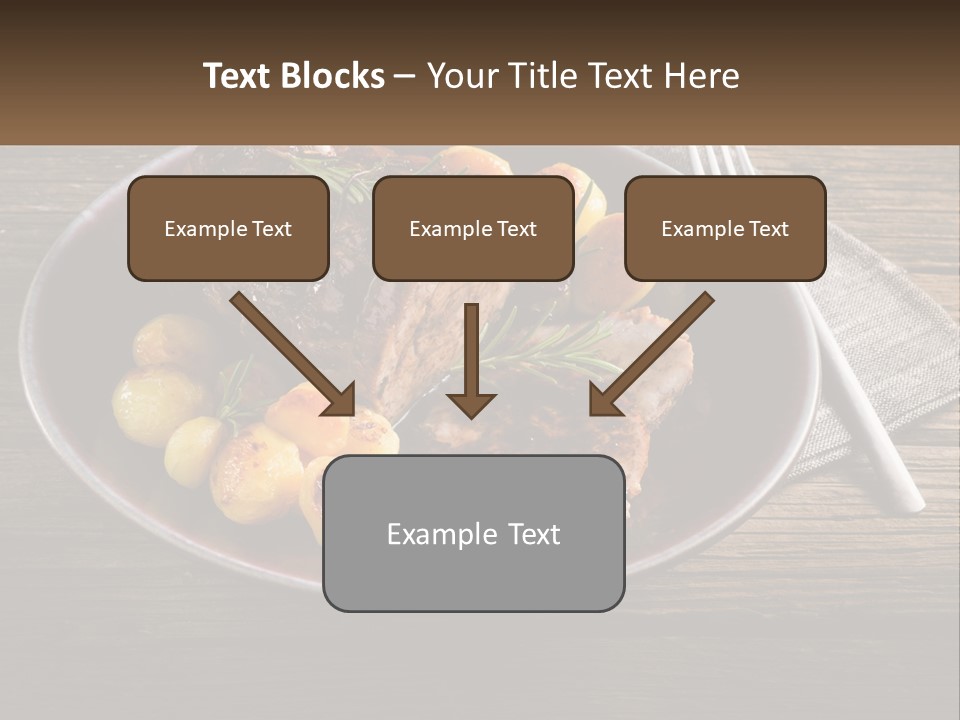 Text Blocks – Your Title Text Here

Example Text

Example Text

Example Text

Example Text